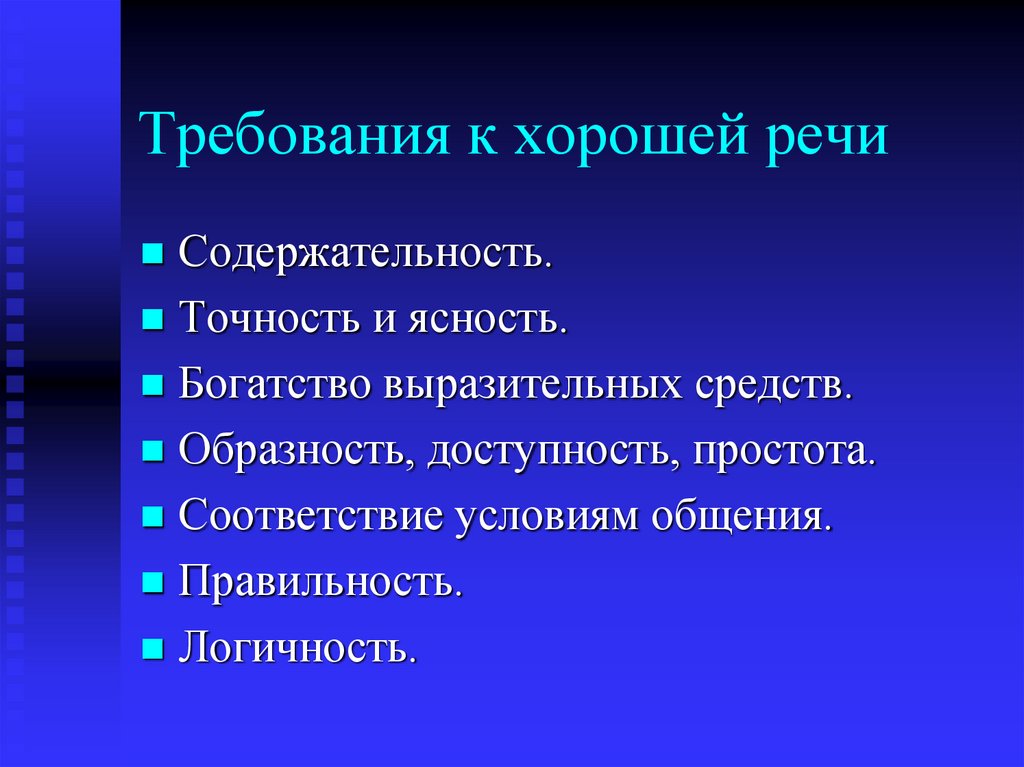 Требования к хорошей речи

- Содержательность.
- Точность и ясность.
- Богатство выразительных средств.
- Образность, доступность, простота.
- Соответствие условиям общения.
- Правильность.
- Логичность.